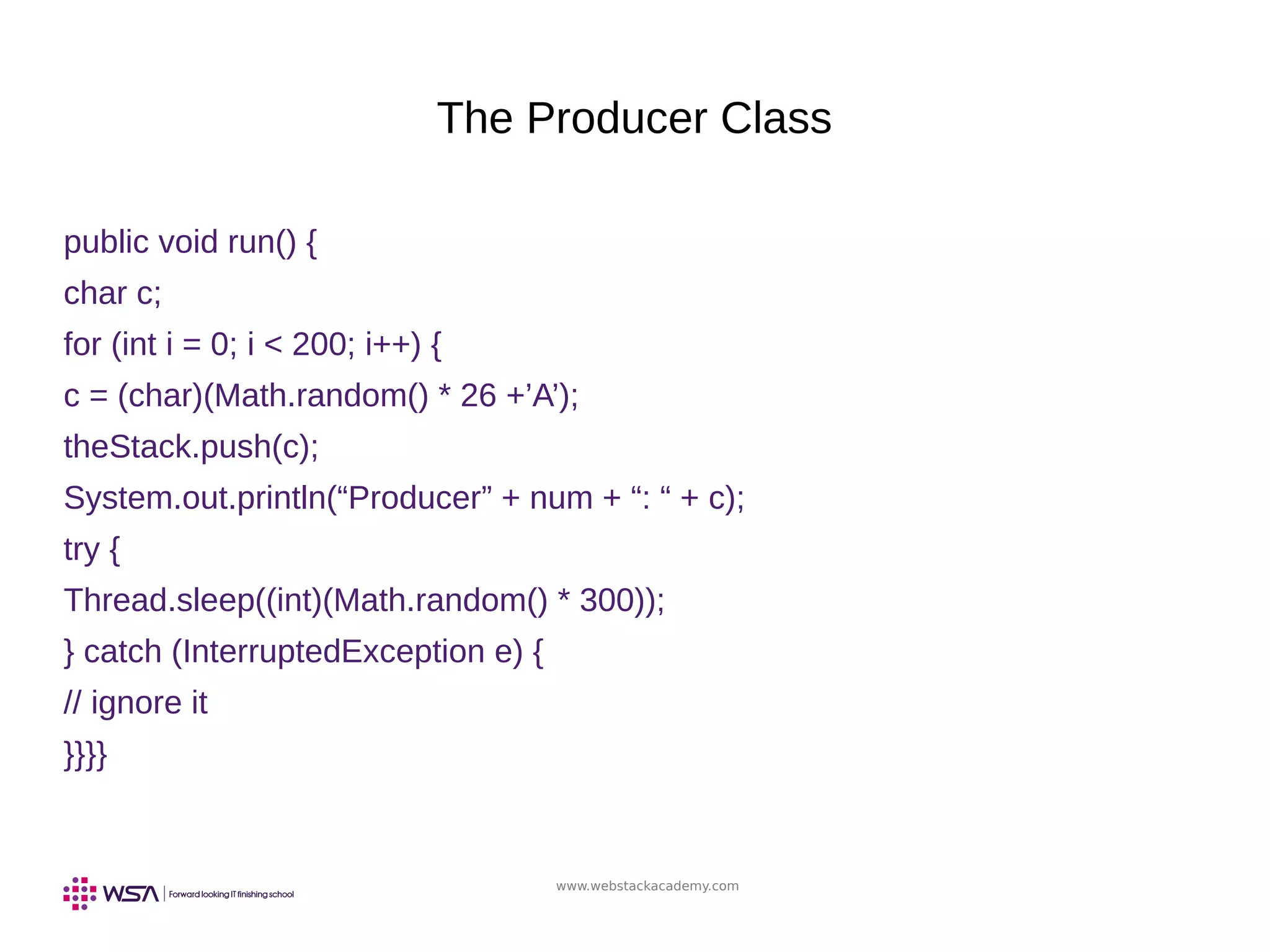 The Producer Class

public void run() {
char c;
for (int i = 0; i < 200; i++) {
c = (char)(Math.random() * 26 +’A’);
theStack.push(c);
System.out.println(“Producer” + num + “: “ + c);
try {
Thread.sleep((int)(Math.random() * 300));
} catch (InterruptedException e) {
// ignore it
}}}}

WSA | Forward looking IT finishing school

www.webstackacademy.com